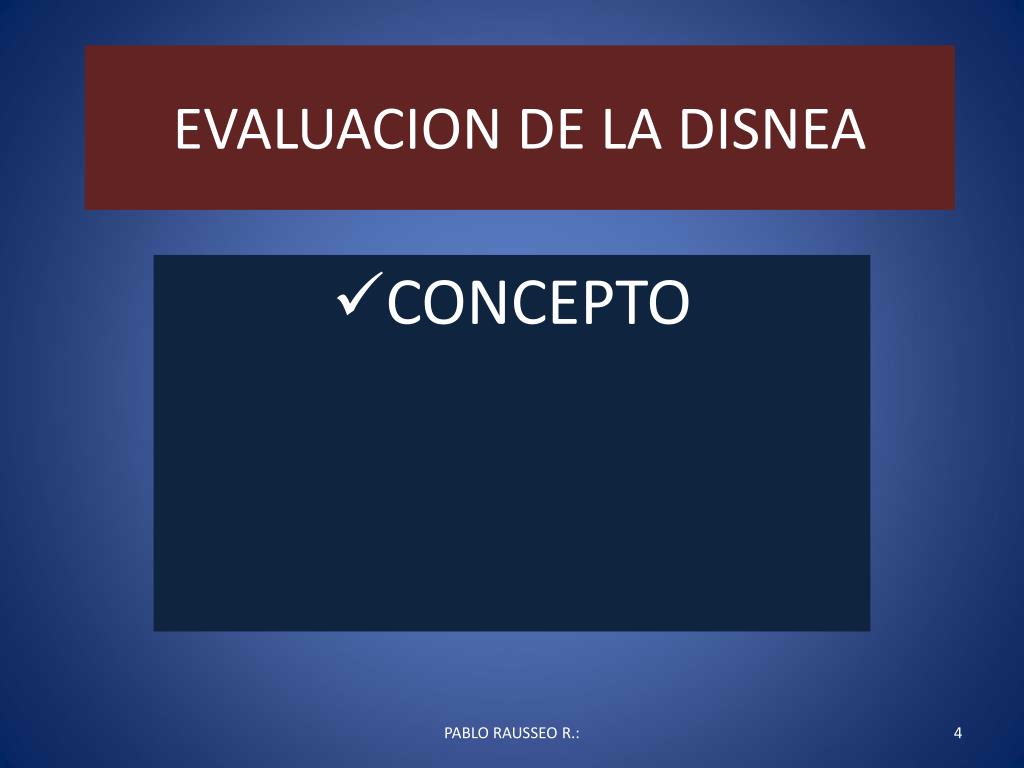 EVALUACION DE LA DISNEA

✓CONCEPTO

PABLO RAUSSEO R.:

4